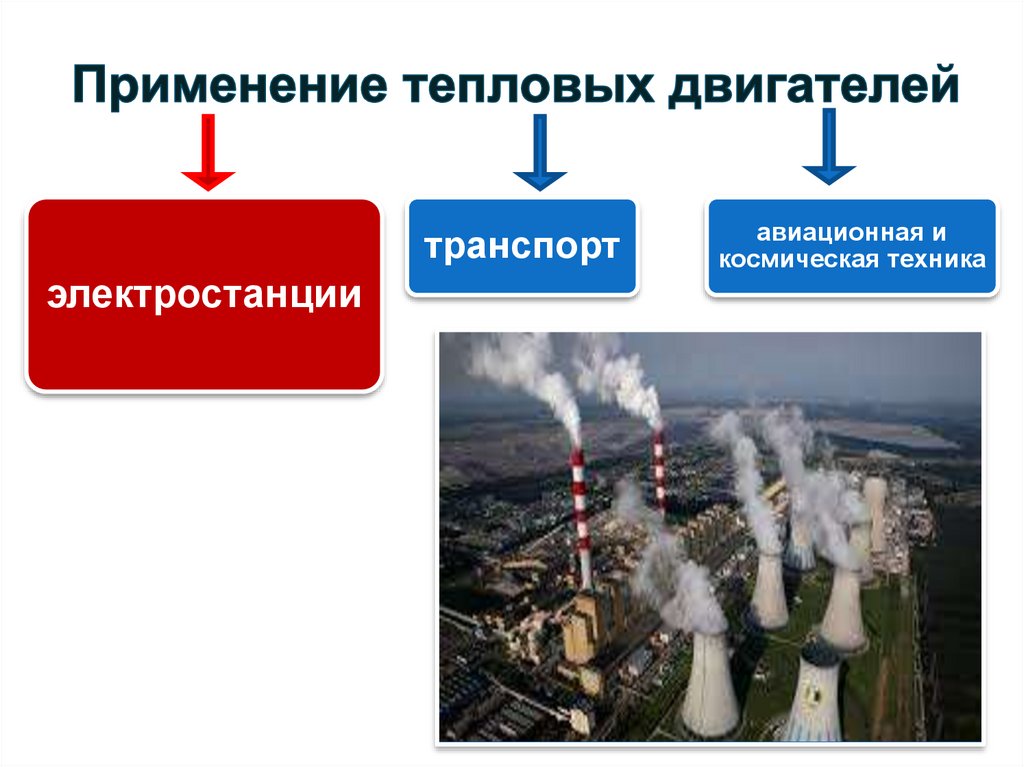 Применение тепловых двигателей

электростанции

транспорт

авиационная и космическая техника